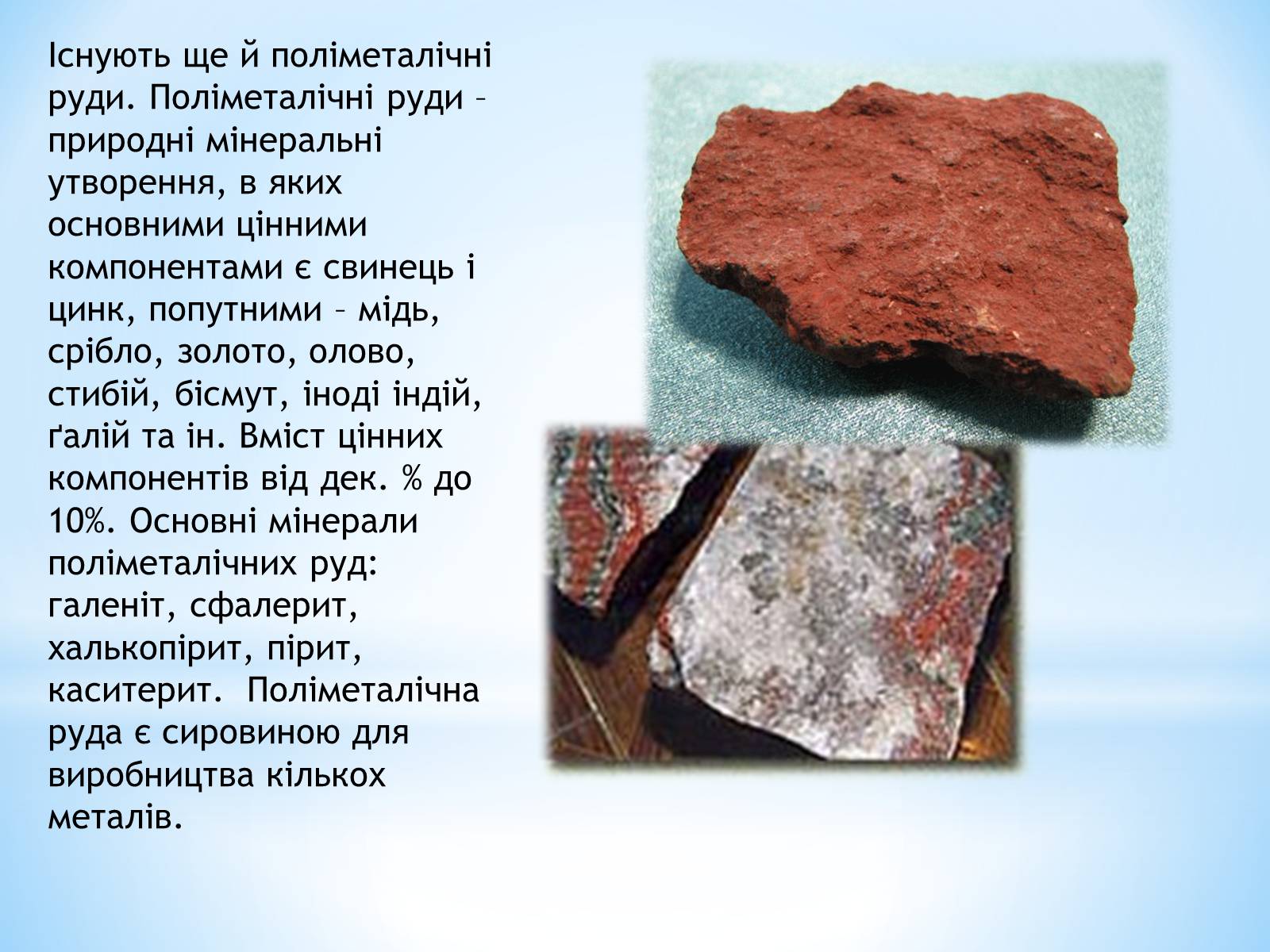 Існують ще й поліметалічні руди. Поліметалічні руди – природні мінеральні утворення, в яких основними цінними компонентами є свинець і цинк, попутними – мідь, срібло, золото, олово, стибій, бісмут, іноді індій, ґалій та ін. Вміст цінних компонентів від дек. % до 10%. Основні мінерали поліметалічних руд: галеніт, сфалерит, халькопірит, пірит, каситерит.  Поліметалічна руда є сировиною для виробництва кількох металів.